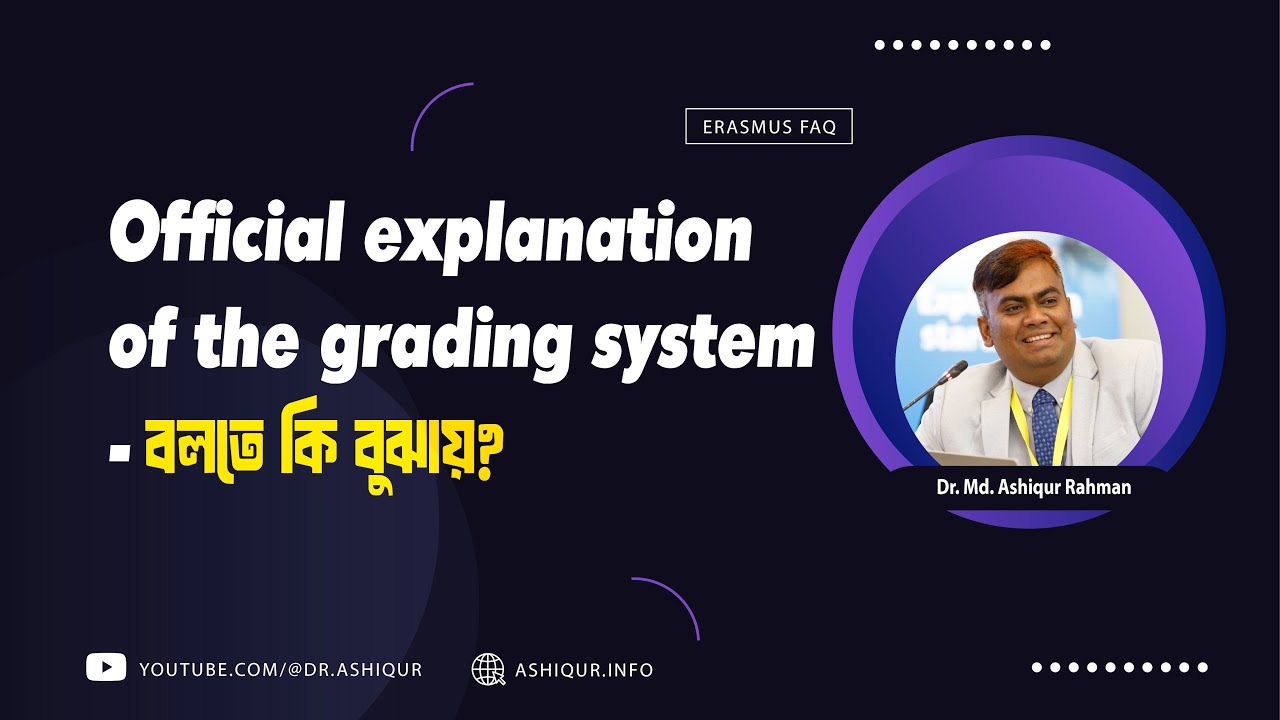 ERASMUS FAQ

Official explanation of the grading system - বলতে কি বুঝায়?

Dr. Md. Ashiqur Rahman

YOUTUBE.COM/@DR.ASHIQUR

ASHIQUR.INFO